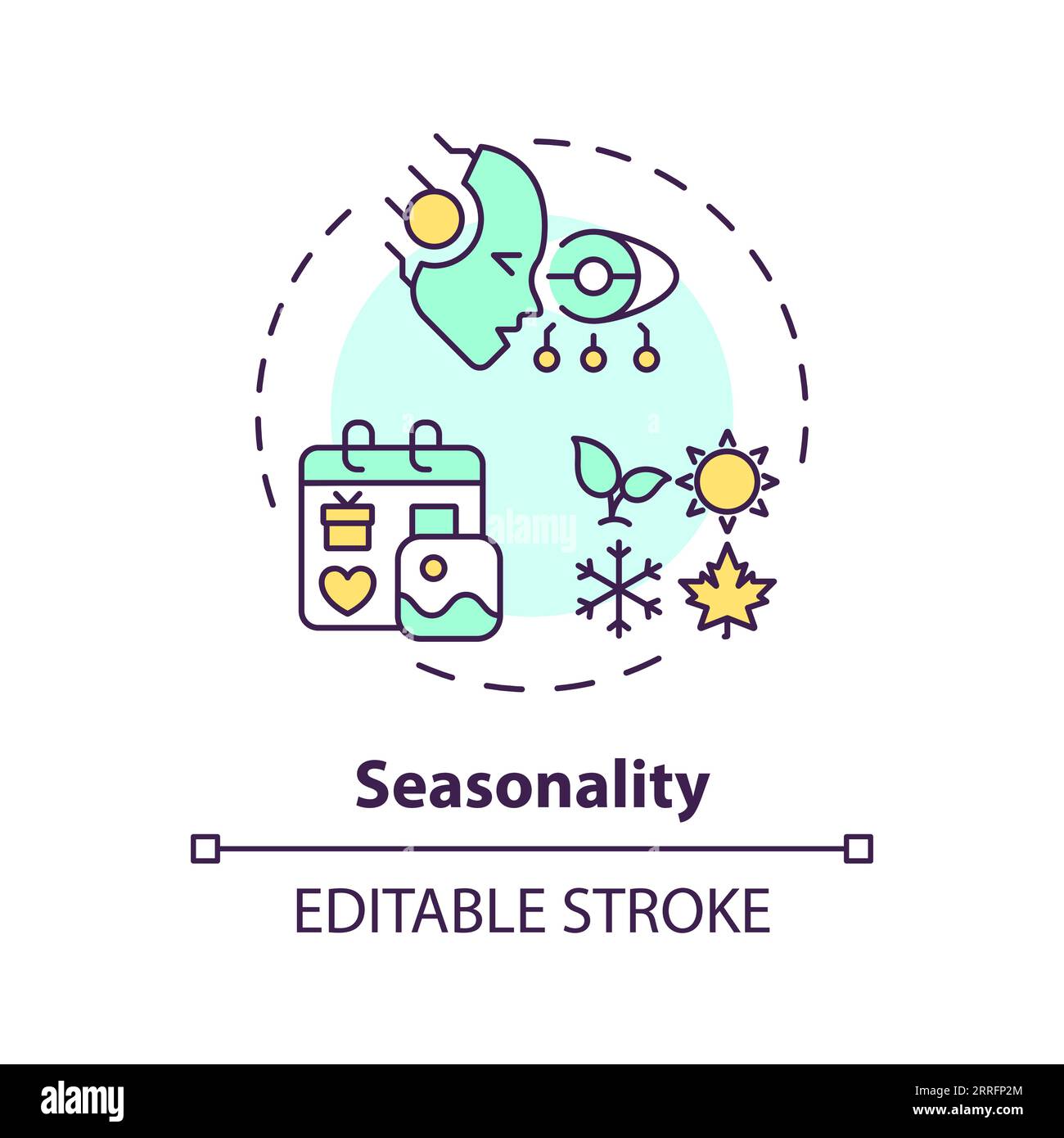 alamy

Seasonality

EDITABLE STROKE

alamy

Image ID: 2RRFP2M
www.alamy.com